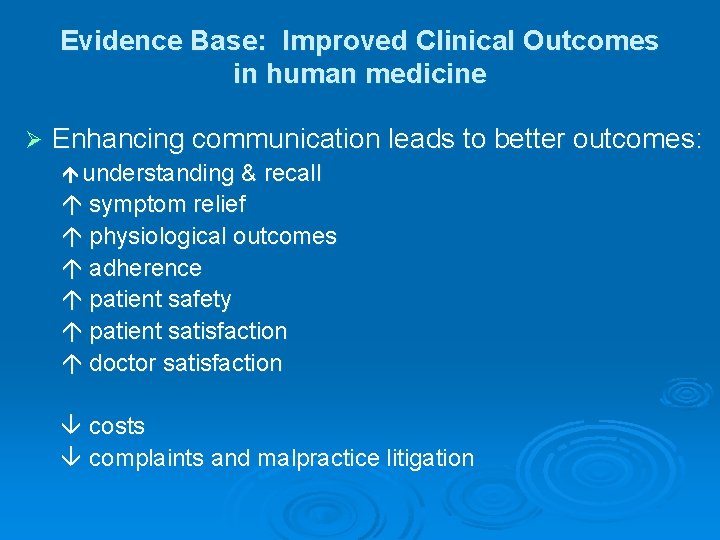 Evidence Base: Improved Clinical Outcomes in human medicine

➢ Enhancing communication leads to better outcomes:

↑ understanding & recall
↑ symptom relief
↑ physiological outcomes
↑ adherence
↑ patient safety
↑ patient satisfaction
↑ doctor satisfaction

↓ costs
↓ complaints and malpractice litigation